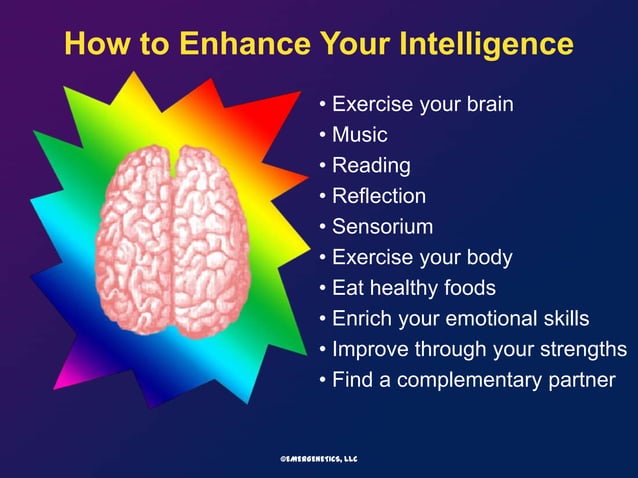 How to Enhance Your Intelligence

• Exercise your brain
• Music
• Reading
• Reflection
• Sensorium
• Exercise your body
• Eat healthy foods
• Enrich your emotional skills
• Improve through your strengths
• Find a complementary partner

©EMERGENETICS, LLC